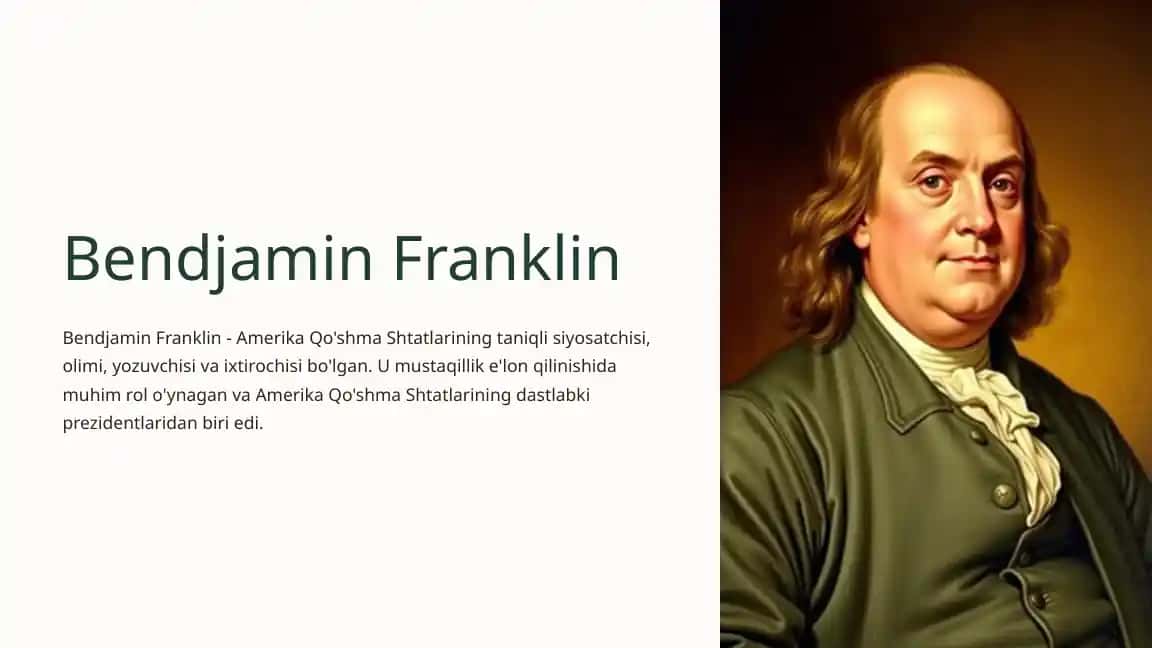 Bendjamin Franklin

Bendjamin Franklin - Amerika Qo'shma Shtatlarining taniqli siyosatchisi, olimi, yozuvchisi va ixtirochisi bo'lgan. U mustaqillik e'lon qilinishida muhim rol o'ynagan va Amerika Qo'shma Shtatlarining dastlabki prezidentlaridan biri edi.